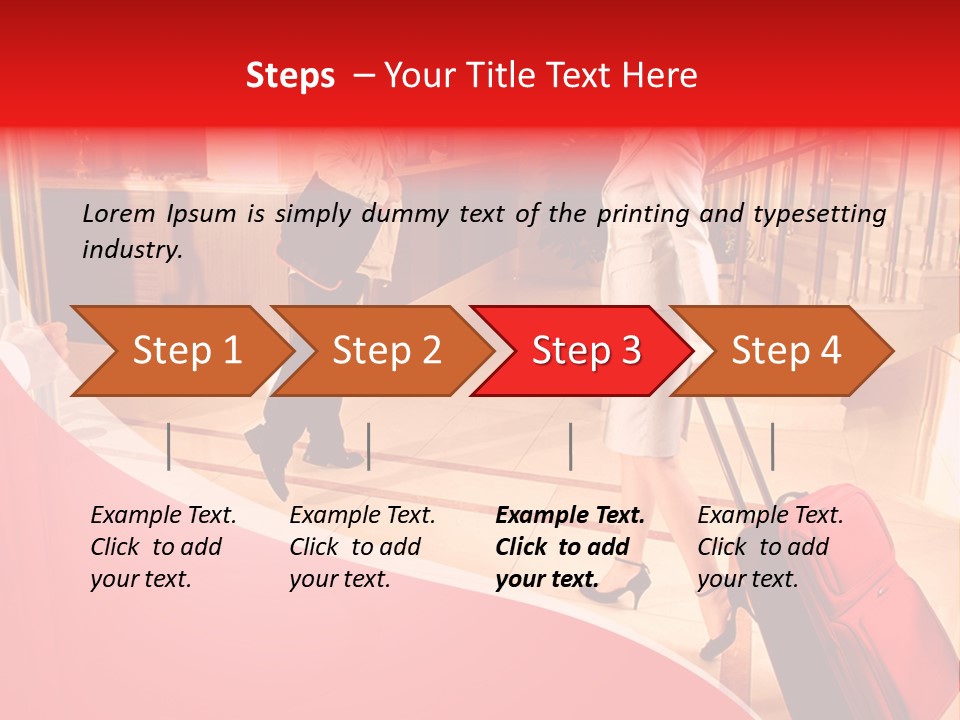 Steps – Your Title Text Here

Lorem Ipsum is simply dummy text of the printing and typesetting industry.

Step 1

Step 2

Step 3

Step 4

Example Text. Click to add your text.

Example Text. Click to add your text.

Example Text. Click to add your text.

Example Text. Click to add your text.